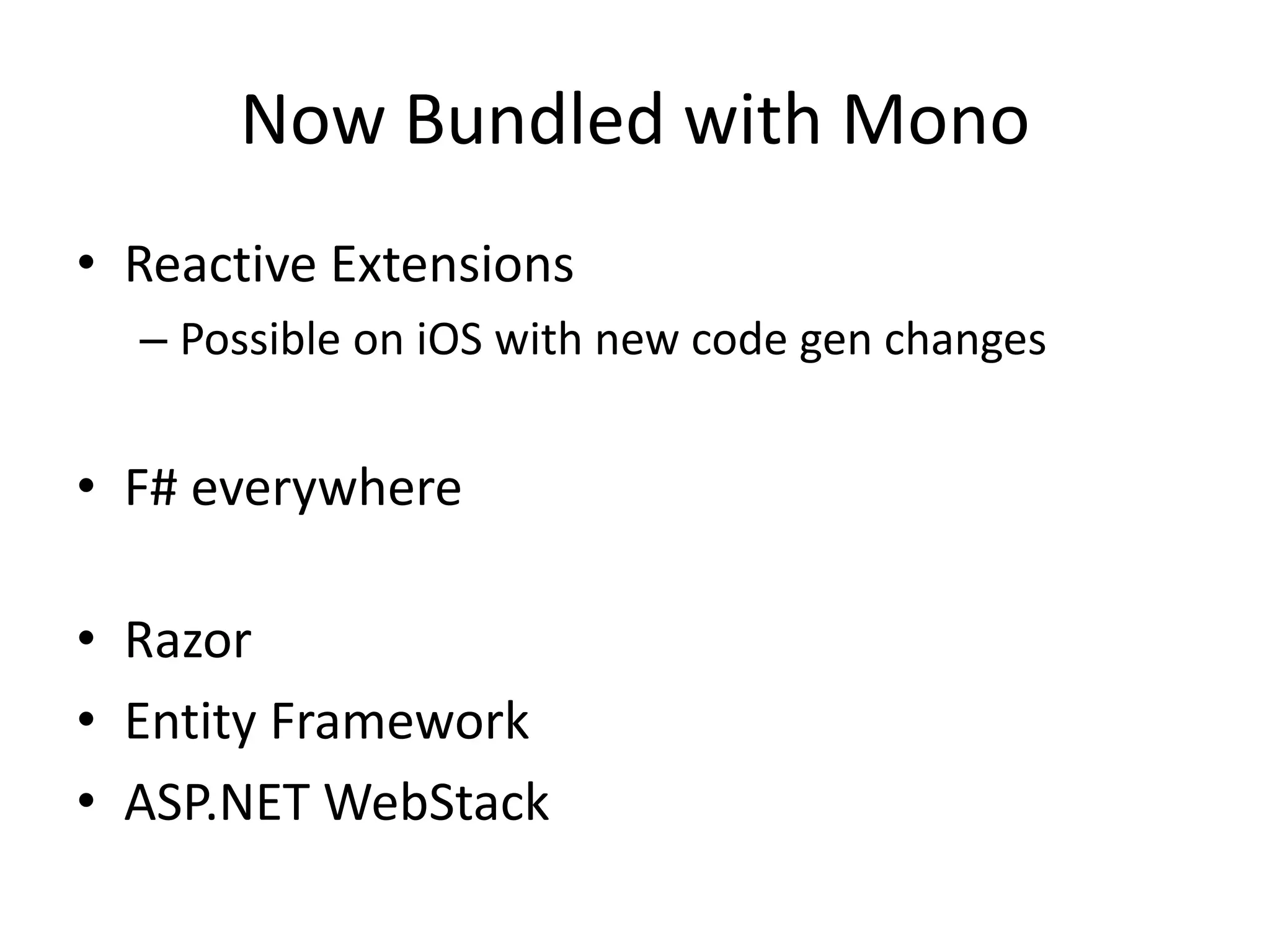 Now Bundled with Mono

• Reactive Extensions
– Possible on iOS with new code gen changes

• F# everywhere

• Razor
• Entity Framework
• ASP.NET WebStack